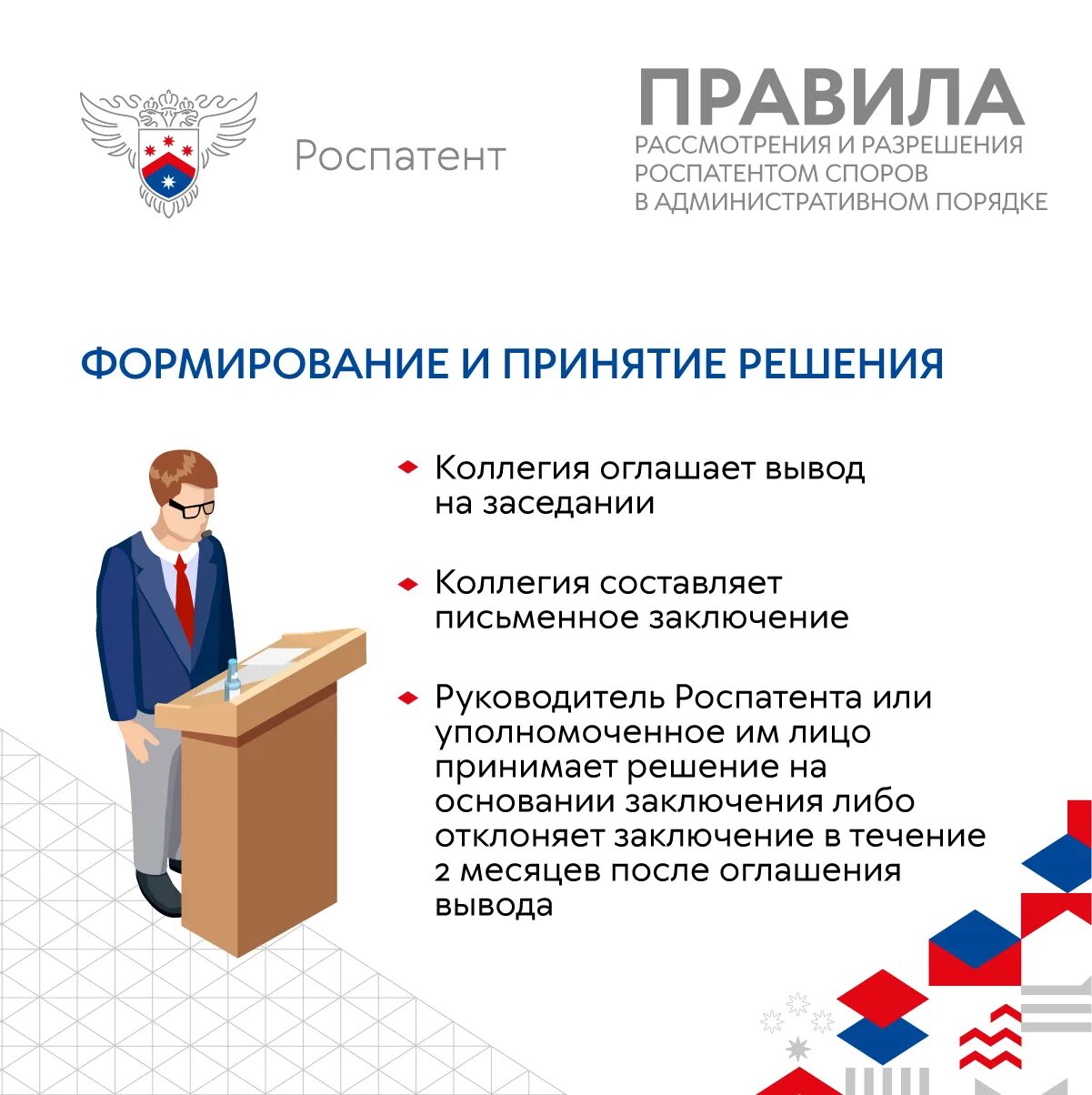 Роспатент

ПРАВИЛА
РАССМОТРЕНИЯ И РАЗРЕШЕНИЯ РОСПАТЕНТОМ СПОРОВ В АДМИНИСТРАТИВНОМ ПОРЯДКЕ

ФОРМИРОВАНИЕ И ПРИНЯТИЕ РЕШЕНИЯ

Коллегия оглашает вывод на заседании

Коллегия составляет письменное заключение

Руководитель Роспатента или уполномоченное им лицо принимает решение на основании заключения либо отклоняет заключение в течение 2 месяцев после оглашения вывода